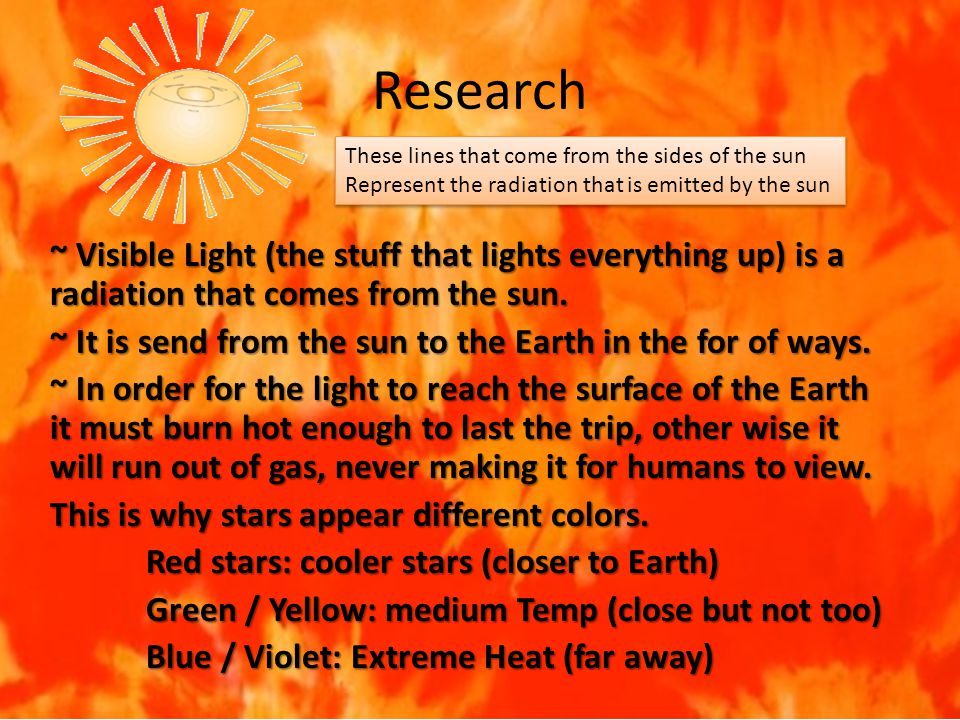 Research

These lines that come from the sides of the sun
Represent the radiation that is emitted by the sun

~ Visible Light (the stuff that lights everything up) is a radiation that comes from the sun.

~ It is send from the sun to the Earth in the for of ways.

~ In order for the light to reach the surface of the Earth it must burn hot enough to last the trip, other wise it will run out of gas, never making it for humans to view.

This is why stars appear different colors.

Red stars: cooler stars (closer to Earth)

Green / Yellow: medium Temp (close but not too)

Blue / Violet: Extreme Heat (far away)